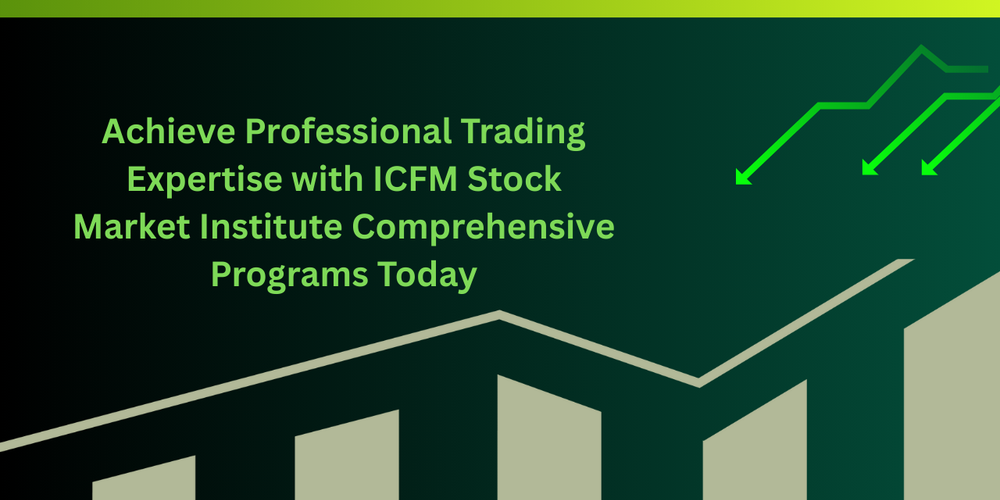 Achieve Professional Trading Expertise with ICFM Stock Market Institute Comprehensive Programs Today